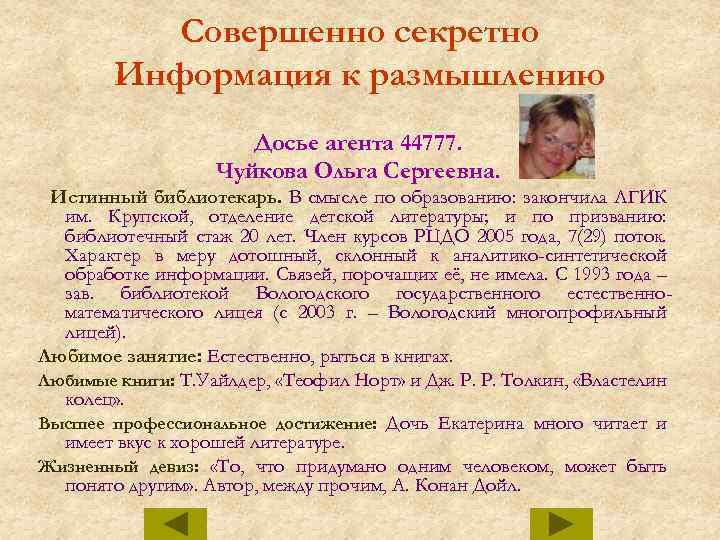 Совершенно секретно
Информация к размышлению

Досье агента 44777.
Чуйкова Ольга Сергеевна.

Истинный библиотекарь. В смысле по образованию: закончила ЛГИК им. Крупской, отделение детской литературы; и по призванию: библиотечный стаж 20 лет. Член курсов РЦДО 2005 года, 7(29) поток. Характер в меру дотошный, склонный к аналитико-синтетической обработке информации. Связей, порочащих её, не имела. С 1993 года – зав. библиотекой Вологодского государственного естественно-математического лицея (с 2003 г. – Вологодский многопрофильный лицей).

Любимое занятие: Естественно, рыться в книгах.

Любимые книги: Т.Уайлдер, «Теофил Норт» и Дж. Р. Р. Толкин, «Властелин колец».

Высшее профессиональное достижение: Дочь Екатерина много читает и имеет вкус к хорошей литературе.

Жизненный девиз: «То, что придумано одним человеком, может быть понято другим». Автор, между прочим, А. Конан Дойл.